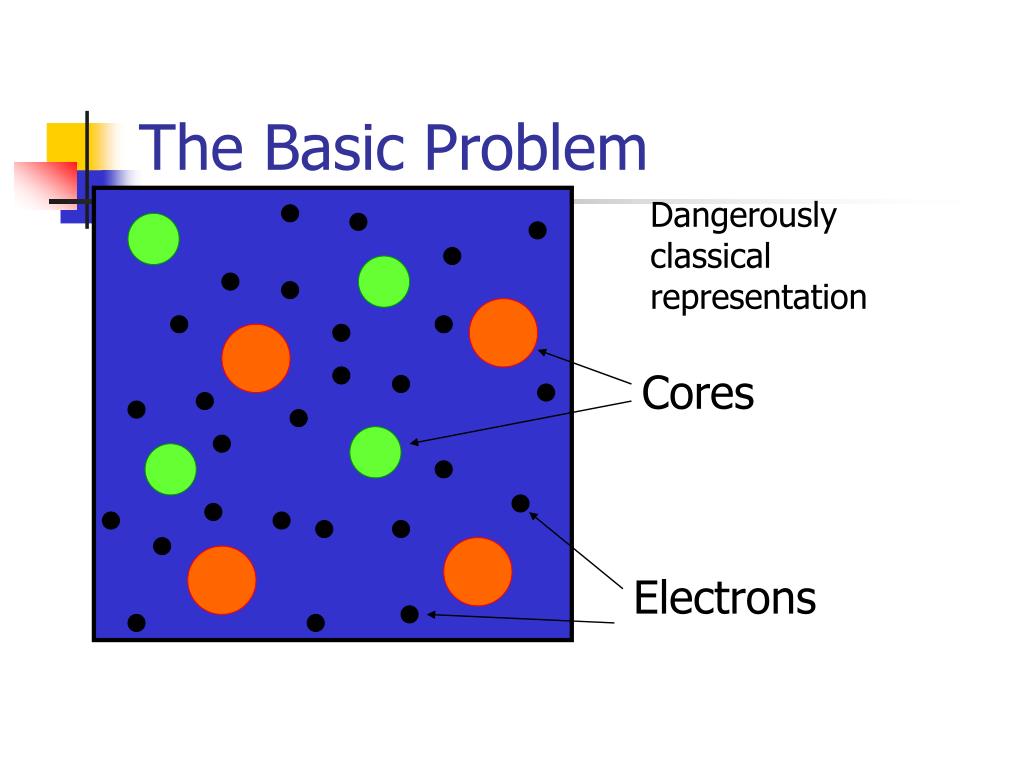 The Basic Problem

Dangerously classical representation

Cores

Electrons